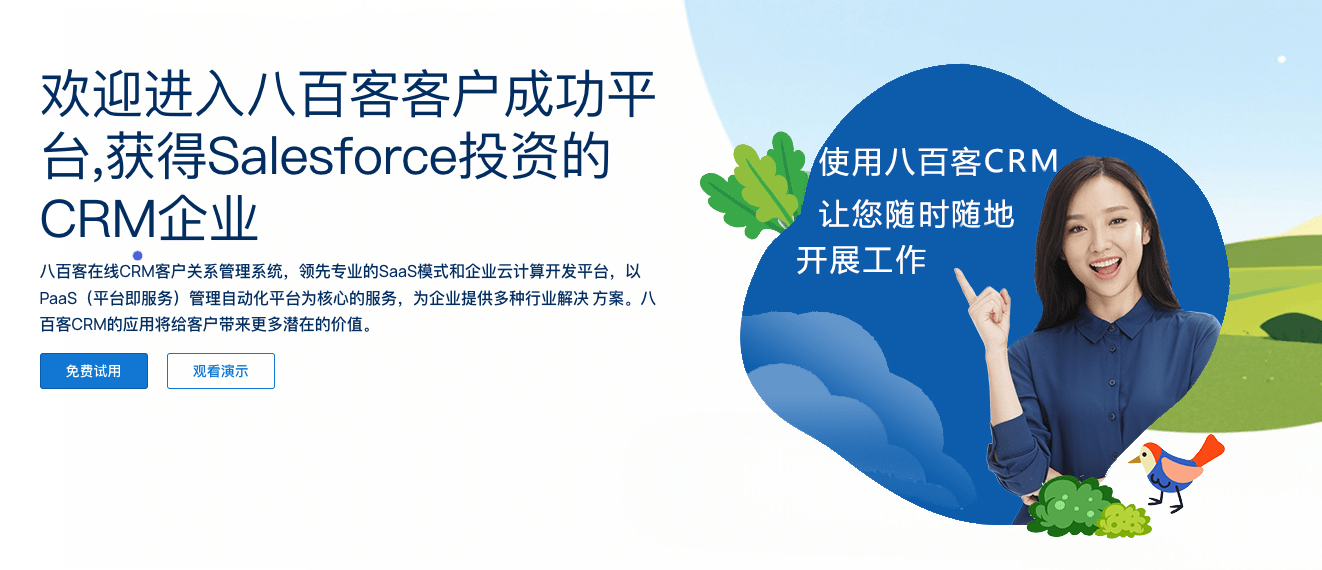 欢迎进入八百客客户成功平台,获得Salesforce投资的CRM企业

八百客在线CRM客户关系管理系统，领先专业的SaaS模式和企业云计算开发平台，以PaaS（平台即服务）管理自动化平台为核心的服务，为企业提供多种行业解决 方案。八百客CRM的应用将给客户带来更多潜在的价值。

免费试用

观看演示

使用八百客CRM
让您随时随地
开展工作